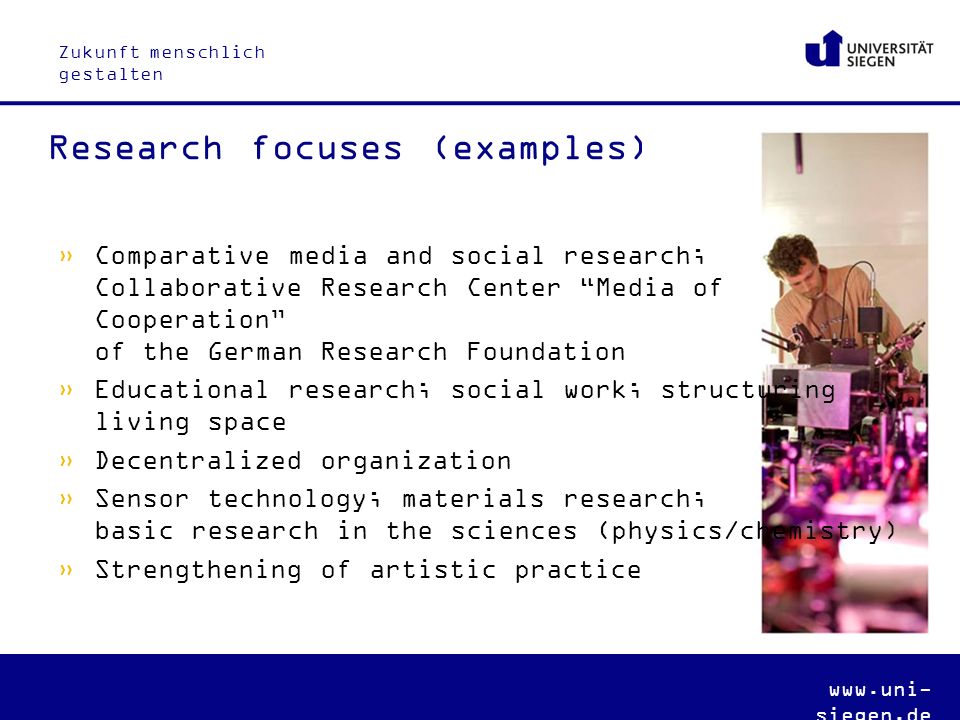 Zukunft menschlich gestalten

UNIVERSITÄT SIEGEN

Research focuses (examples)

» Comparative media and social research; Collaborative Research Center "Media of Cooperation" of the German Research Foundation
» Educational research; social work; structuring living space
» Decentralized organization
» Sensor technology; materials research; basic research in the sciences (physics/chemistry)
» Strengthening of artistic practice

www.uni-siegen.de